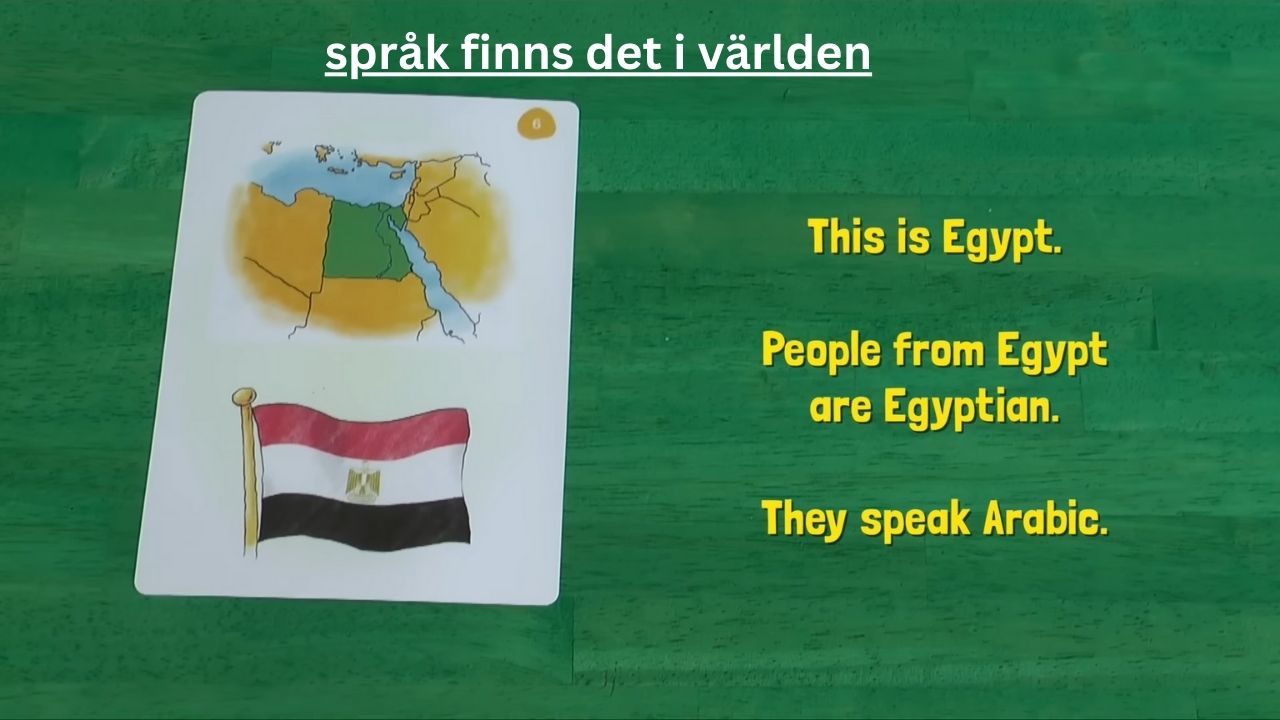 språk finns det i världen

6

This is Egypt.

People from Egypt are Egyptian.

They speak Arabic.